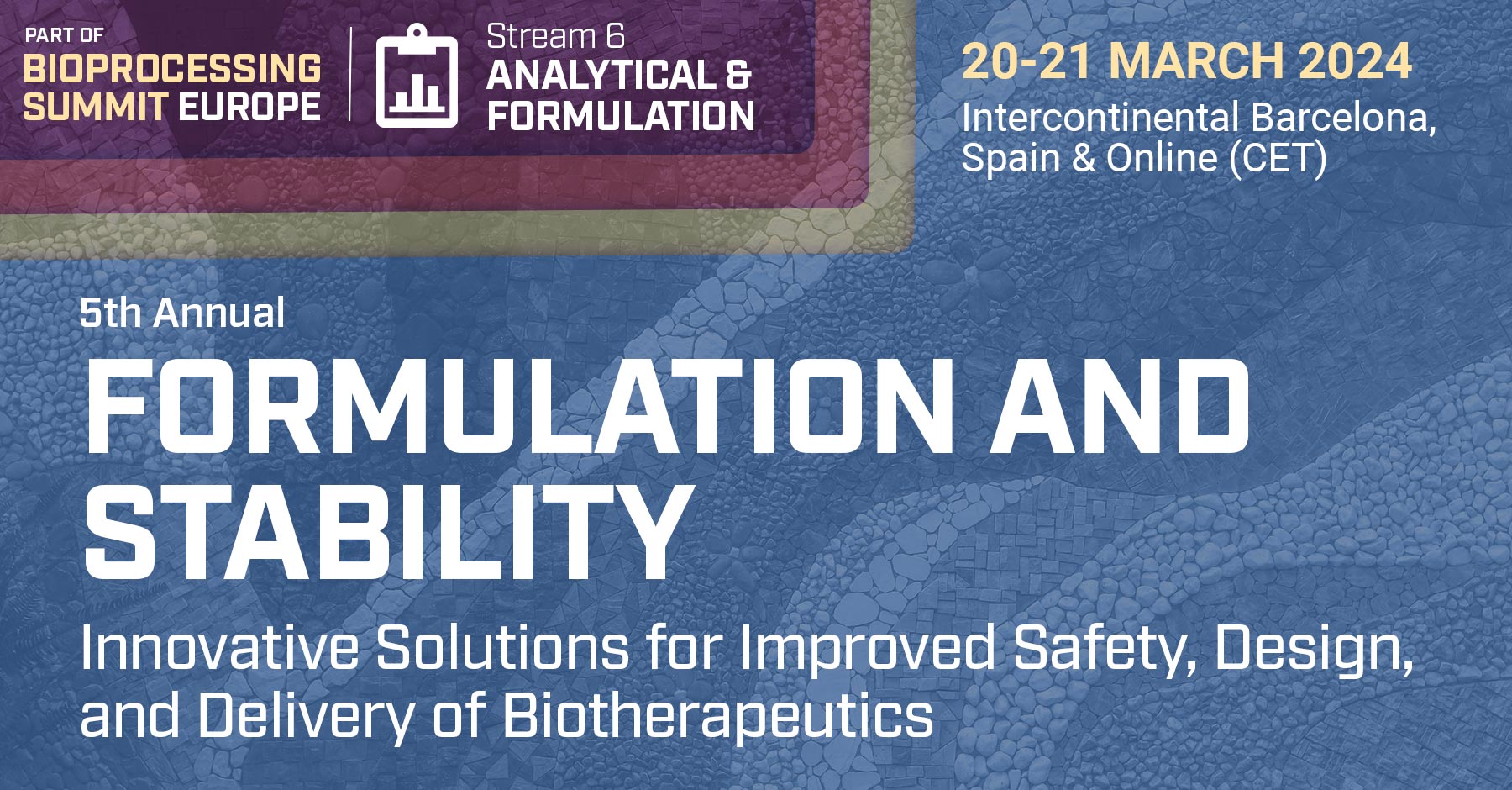 PART OF
BIOPROCESSING SUMMIT EUROPE

Stream 6
ANALYTICAL & FORMULATION

20-21 MARCH 2024
Intercontinental Barcelona, Spain & Online (CET)

5th Annual
FORMULATION AND STABILITY
Innovative Solutions for Improved Safety, Design, and Delivery of Biotherapeutics